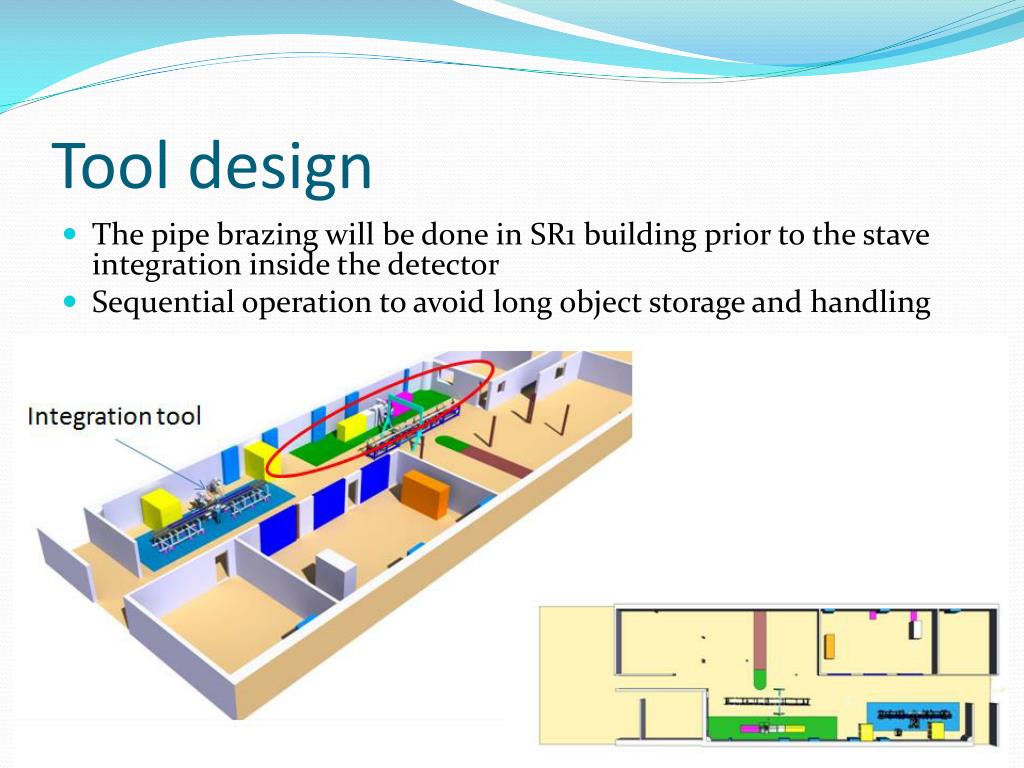 Tool design

The pipe brazing will be done in SR1 building prior to the stave integration inside the detector

Sequential operation to avoid long object storage and handling

Integration tool